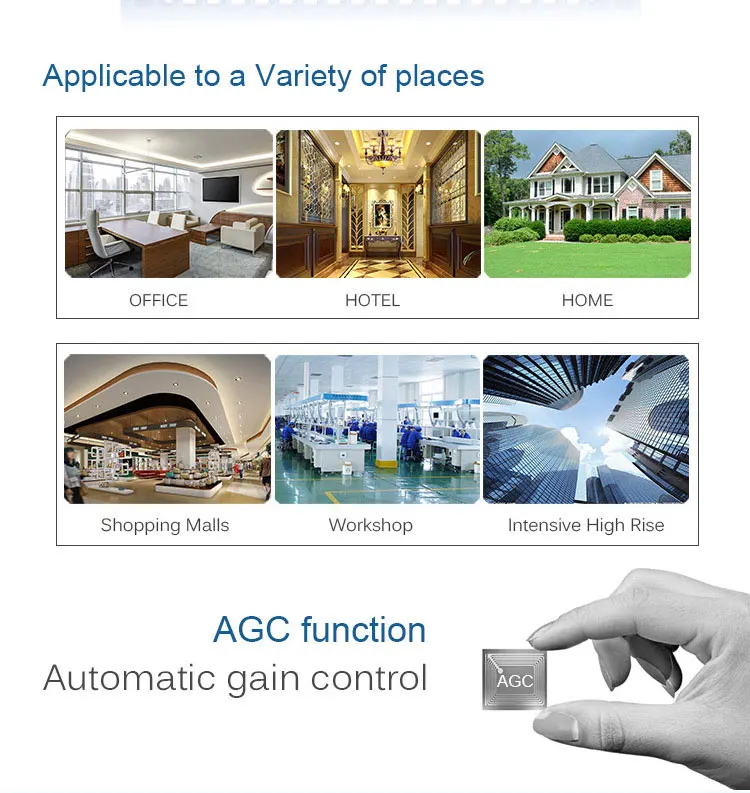 Applicable to a Variety of places

OFFICE

HOTEL

HOME

Shopping Malls

Workshop

Intensive High Rise

AGC function

Automatic gain control

AGC